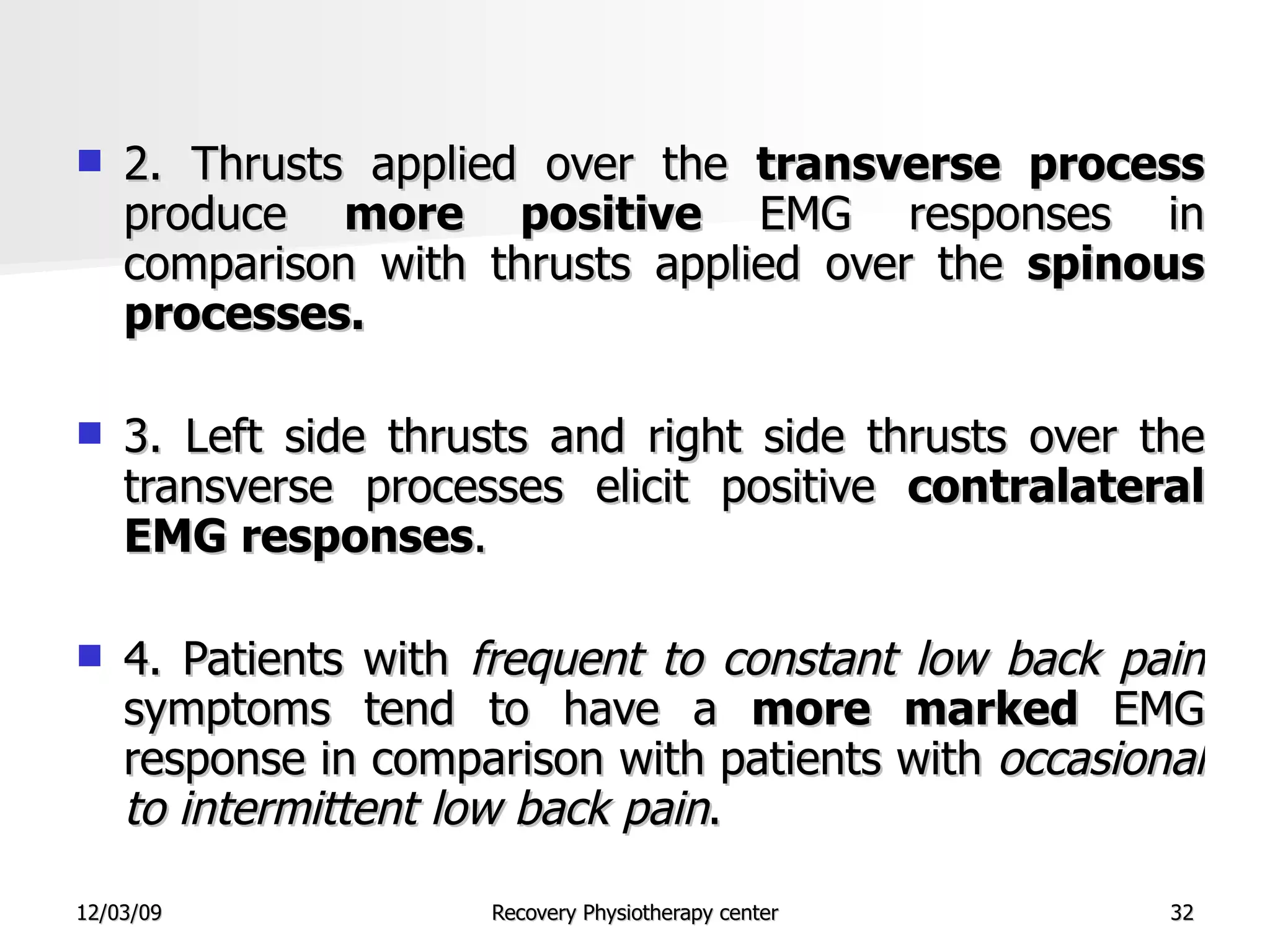 2. Thrusts applied over the transverse process produce more positive EMG responses in comparison with thrusts applied over the spinous processes.

3. Left side thrusts and right side thrusts over the transverse processes elicit positive contralateral EMG responses.

4. Patients with frequent to constant low back pain symptoms tend to have a more marked EMG response in comparison with patients with occasional to intermittent low back pain.

12/03/09

Recovery Physiotherapy center

32